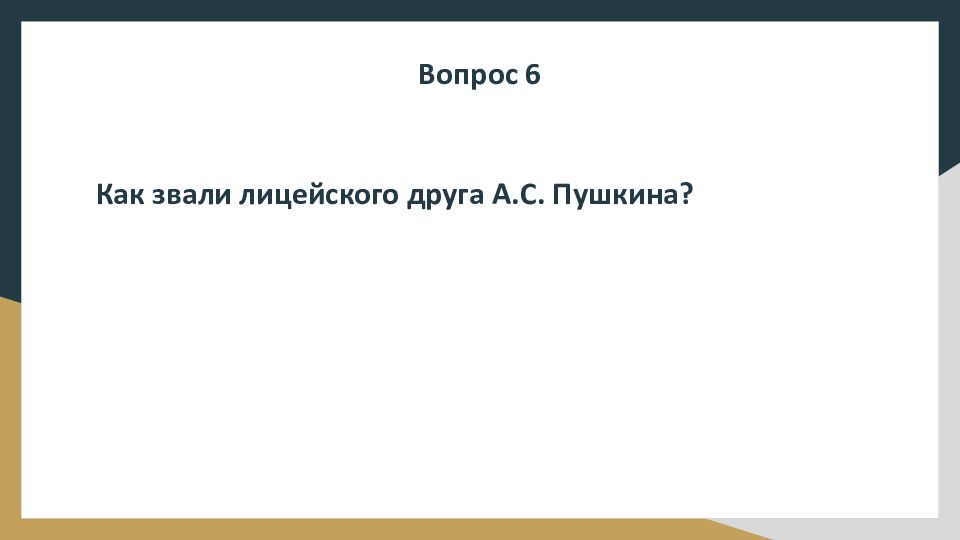 Вопрос 6

Как звали лицейского друга А.С. Пушкина?